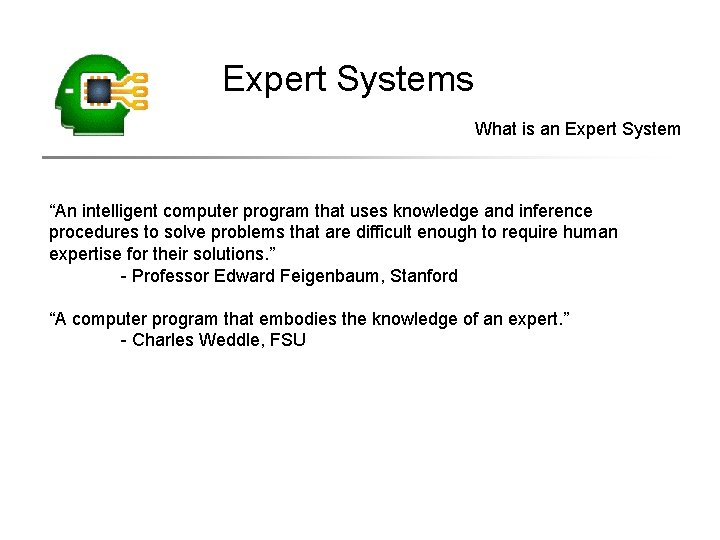 Expert Systems

What is an Expert System

“An intelligent computer program that uses knowledge and inference procedures to solve problems that are difficult enough to require human expertise for their solutions.”
- Professor Edward Feigenbaum, Stanford

“A computer program that embodies the knowledge of an expert.”
- Charles Weddle, FSU